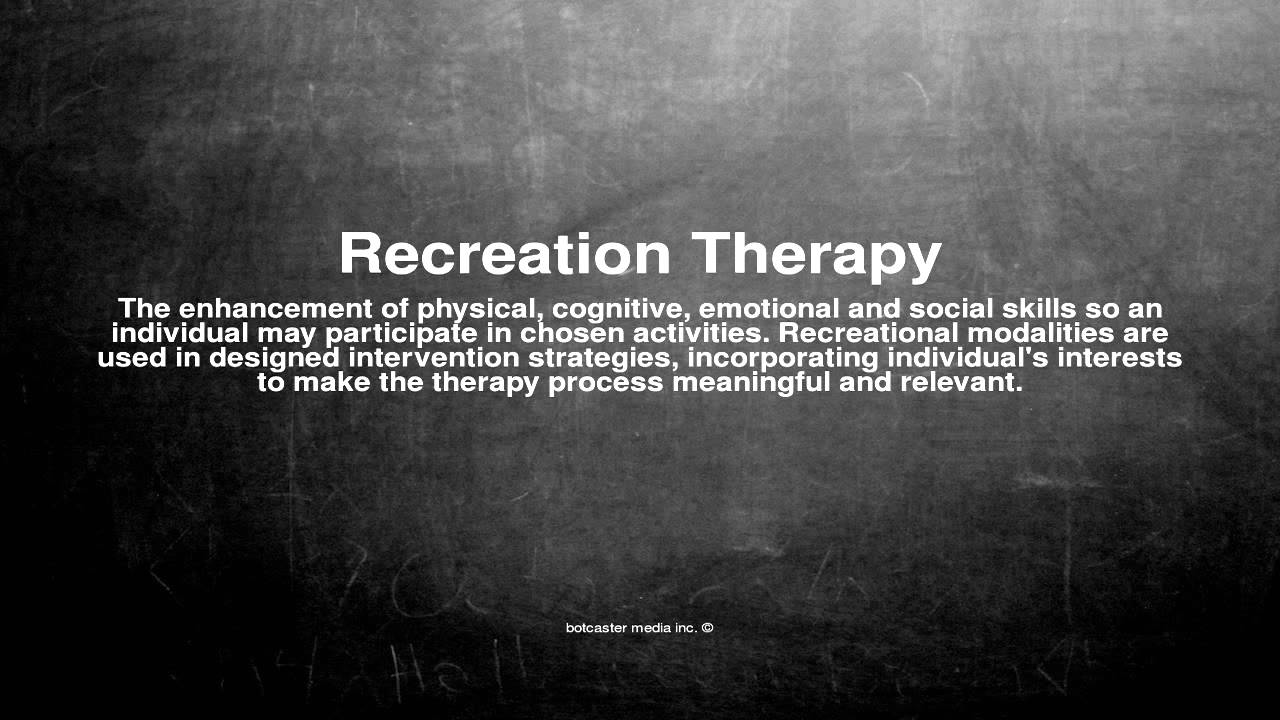 Recreation Therapy

The enhancement of physical, cognitive, emotional and social skills so an individual may participate in chosen activities. Recreational modalities are used in designed intervention strategies, incorporating individual's interests to make the therapy process meaningful and relevant.

botcaster media inc. ©